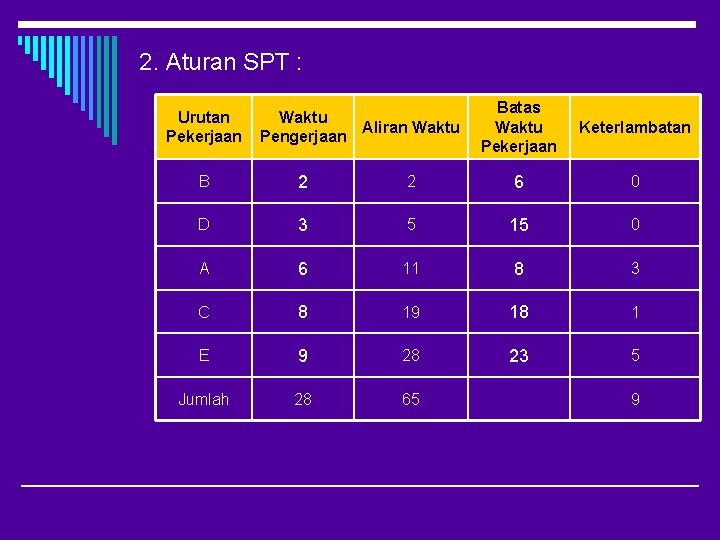 2. Aturan SPT :

| Urutan Pekerjaan | Waktu Pengerjaan | Aliran Waktu | Batas Waktu Pekerjaan | Keterlambatan |
|---|---|---|---|---|
| B | 2 | 2 | 6 | 0 |
| D | 3 | 5 | 15 | 0 |
| A | 6 | 11 | 8 | 3 |
| C | 8 | 19 | 18 | 1 |
| E | 9 | 28 | 23 | 5 |
| Jumlah | 28 | 65 | | 9 |